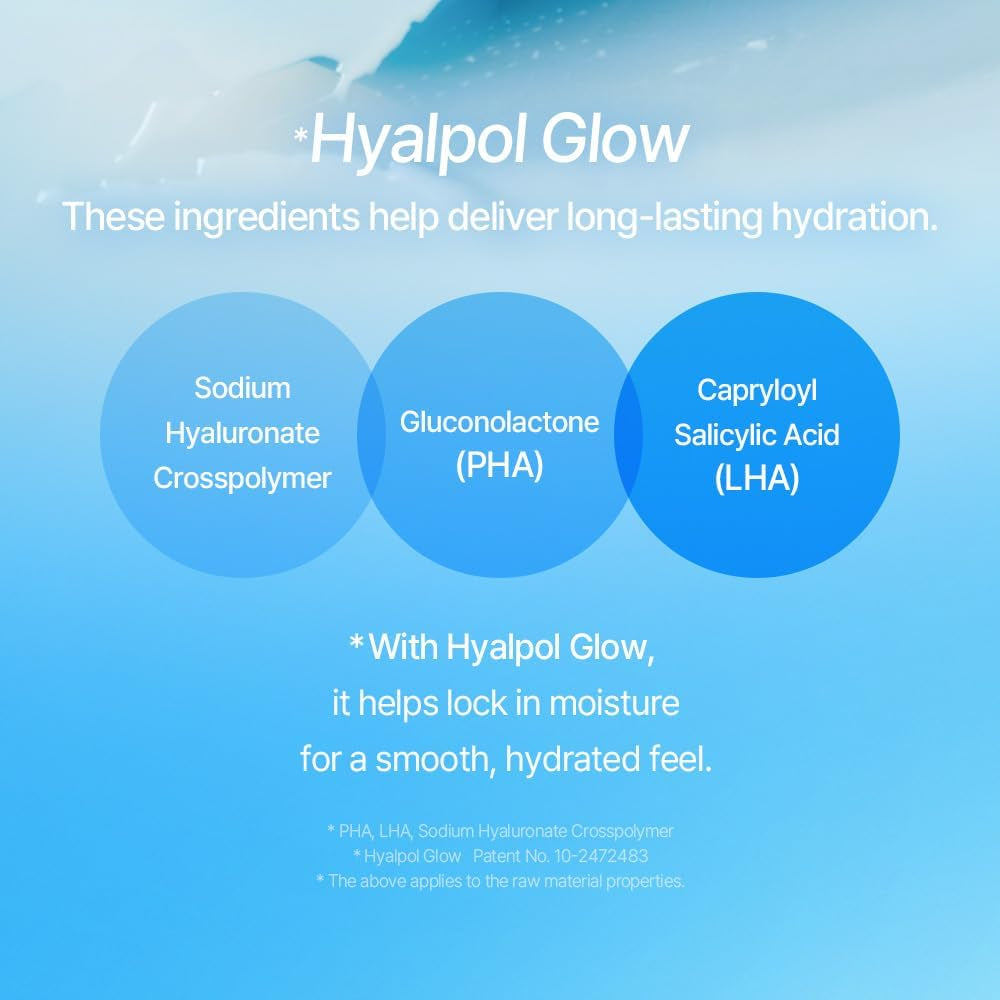 *Hyalpol Glow
These ingredients help deliver long-lasting hydration.

Sodium Hyaluronate Crosspolymer

Gluconolactone (PHA)

Capryloyl Salicylic Acid (LHA)

*With Hyalpol Glow, it helps lock in moisture for a smooth, hydrated feel.

* PHA, LHA, Sodium Hyaluronate Crosspolymer
* Hyalpol Glow Patent No. 10-2472483
* The above applies to the raw material properties.